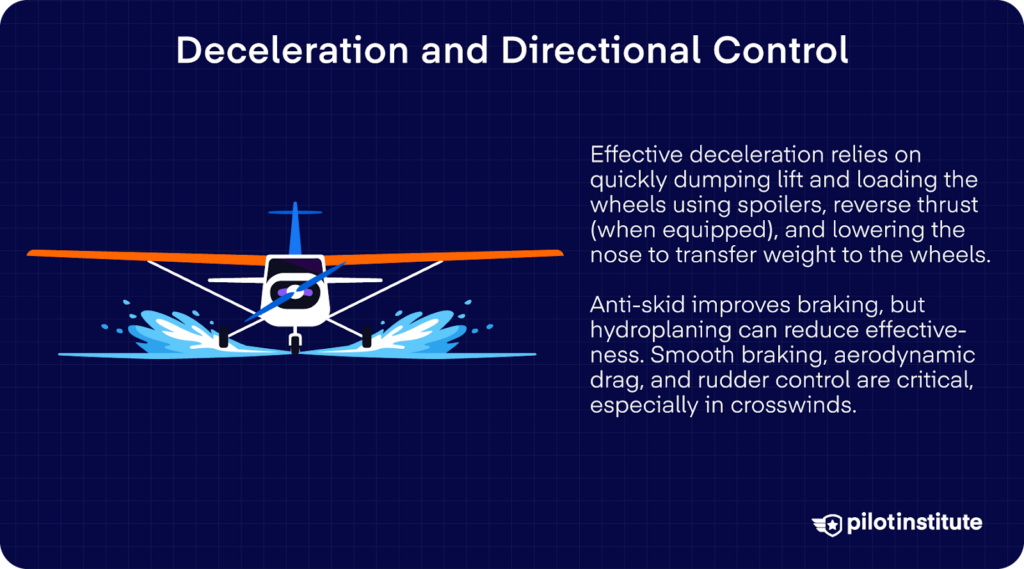 Deceleration and Directional Control

Effective deceleration relies on quickly dumping lift and loading the wheels using spoilers, reverse thrust (when equipped), and lowering the nose to transfer weight to the wheels.

Anti-skid improves braking, but hydroplaning can reduce effectiveness. Smooth braking, aerodynamic drag, and rudder control are critical, especially in crosswinds.

pilotinstitute